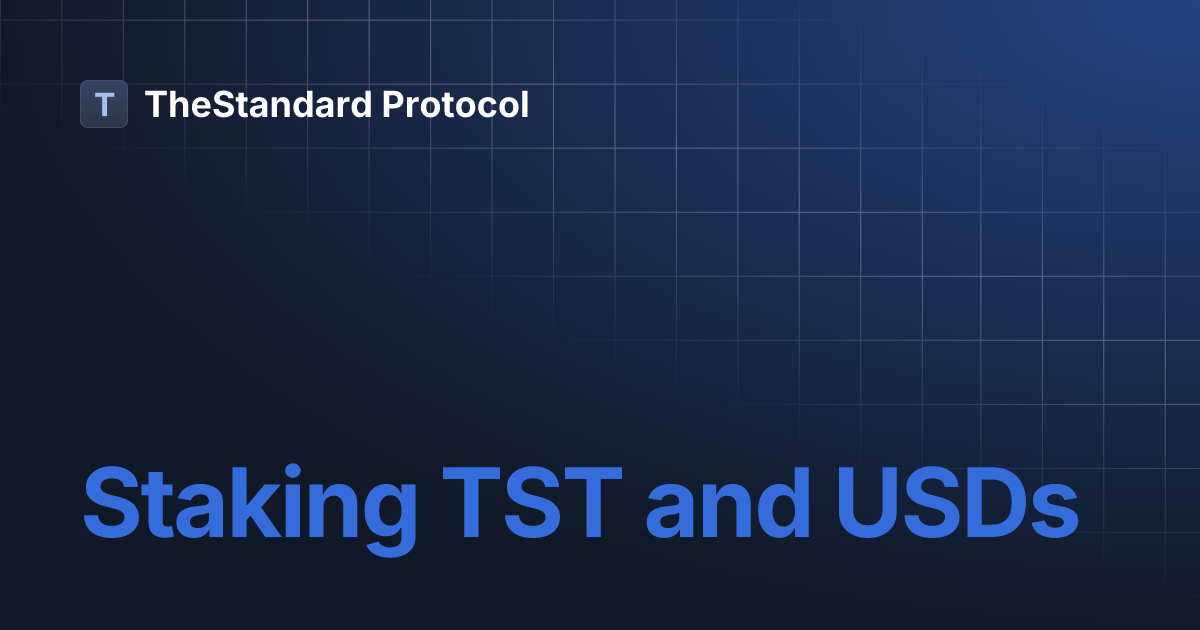 T

TheStandard Protocol

Staking TST and USDs